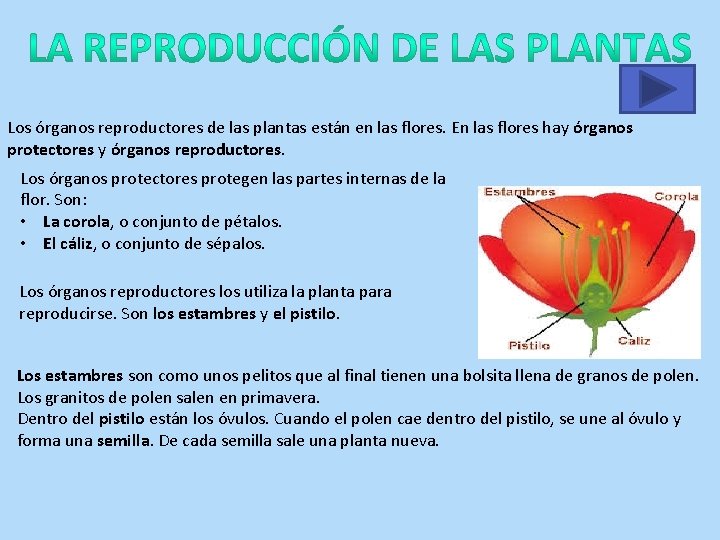 LA REPRODUCCIÓN DE LAS PLANTAS

Los órganos reproductores de las plantas están en las flores. En las flores hay órganos protectores y órganos reproductores.

Los órganos protectores protegen las partes internas de la flor. Son:
• La corola, o conjunto de pétalos.
• El cáliz, o conjunto de sépalos.

Los órganos reproductores los utiliza la planta para reproducirse. Son los estambres y el pistilo.

Estambres
Corola
Pistilo
Cáliz

Los estambres son como unos pelitos que al final tienen una bolsita llena de granos de polen. Los granitos de polen salen en primavera.
Dentro del pistilo están los óvulos. Cuando el polen cae dentro del pistilo, se une al óvulo y forma una semilla. De cada semilla sale una planta nueva.